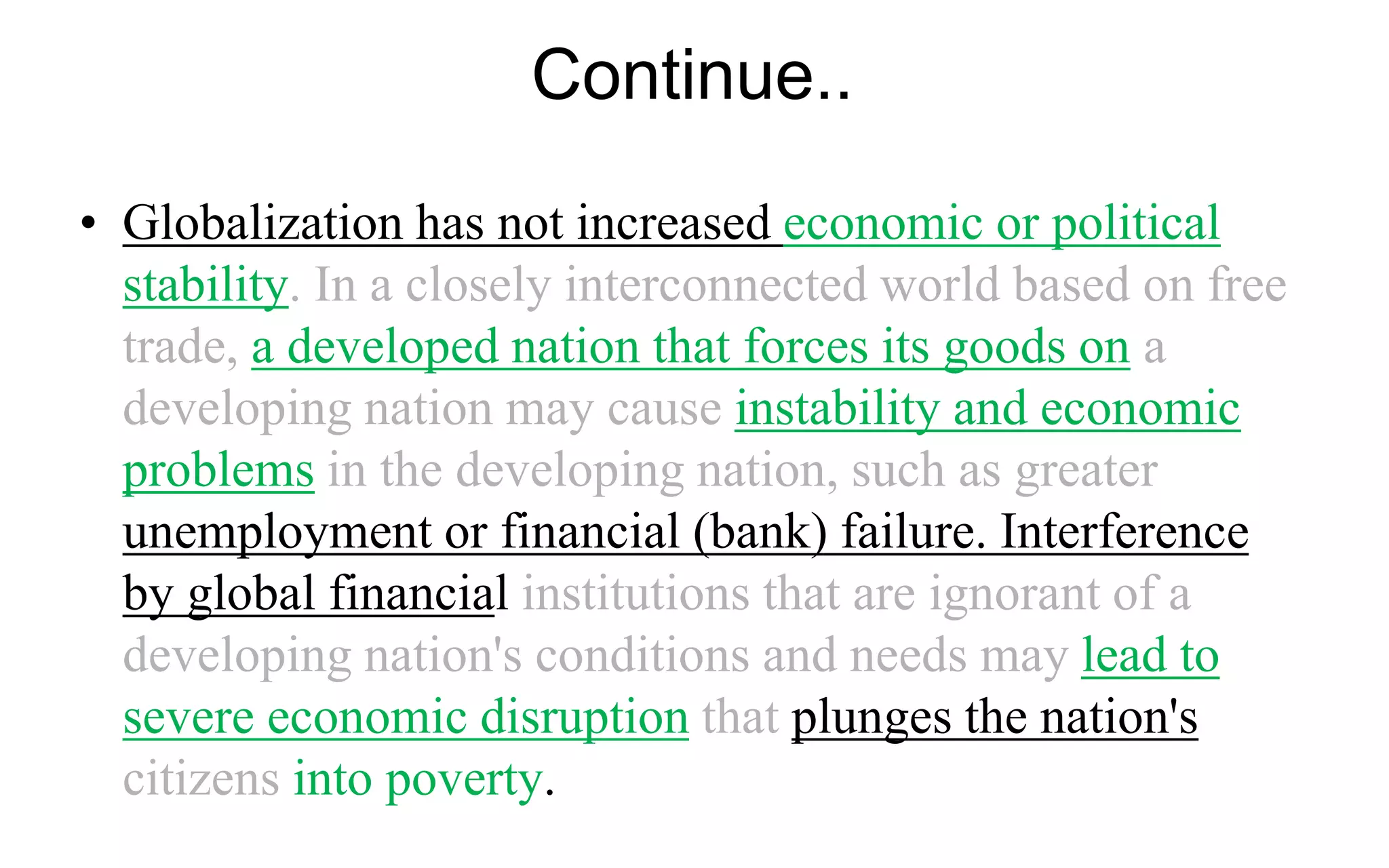 Continue..

• Globalization has not increased economic or political stability. In a closely interconnected world based on free trade, a developed nation that forces its goods on a developing nation may cause instability and economic problems in the developing nation, such as greater unemployment or financial (bank) failure. Interference by global financial institutions that are ignorant of a developing nation's conditions and needs may lead to severe economic disruption that plunges the nation's citizens into poverty.